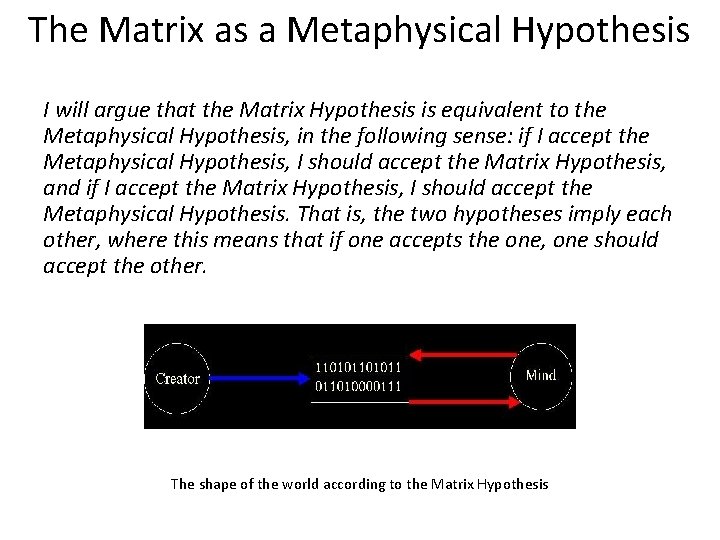 The Matrix as a Metaphysical Hypothesis

I will argue that the Matrix Hypothesis is equivalent to the Metaphysical Hypothesis, in the following sense: if I accept the Metaphysical Hypothesis, I should accept the Matrix Hypothesis, and if I accept the Matrix Hypothesis, I should accept the Metaphysical Hypothesis. That is, the two hypotheses imply each other, where this means that if one accepts the one, one should accept the other.

Creator

110101101011
011010000111

Mind

The shape of the world according to the Matrix Hypothesis